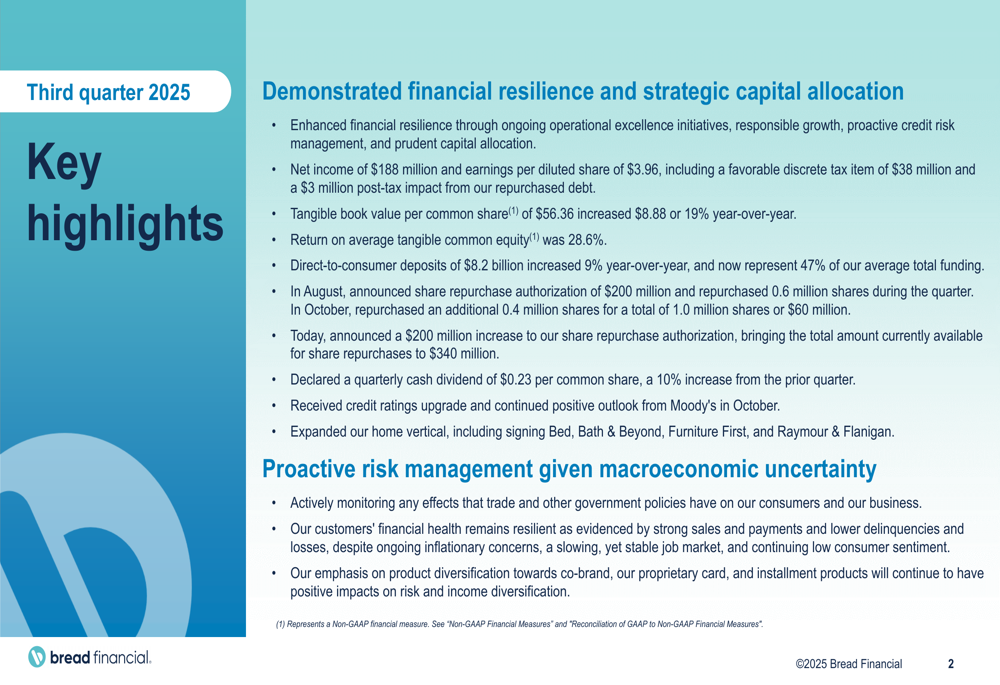 Third quarter 2025

Key highlights

Demonstrated financial resilience and strategic capital allocation

• Enhanced financial resilience through ongoing operational excellence initiatives, responsible growth, proactive credit risk management, and prudent capital allocation.
• Net income of \$188 million and earnings per diluted share of \$3.96, including a favorable discrete tax item of \$38 million and a \$3 million post-tax impact from our repurchased debt.
• Tangible book value per common share$^{(1)}$ of \$56.36 increased \$8.88 or 19% year-over-year.
• Return on average tangible common equity$^{(1)}$ was 28.6%.
• Direct-to-consumer deposits of \$8.2 billion increased 9% year-over-year, and now represent 47% of our average total funding.
• In August, announced share repurchase authorization of \$200 million and repurchased 0.6 million shares during the quarter. In October, repurchased an additional 0.4 million shares for a total of 1.0 million shares or \$60 million.
• Today, announced a \$200 million increase to our share repurchase authorization, bringing the total amount currently available for share repurchases to \$340 million.
• Declared a quarterly cash dividend of \$0.23 per common share, a 10% increase from the prior quarter.
• Received credit ratings upgrade and continued positive outlook from Moody's in October.
• Expanded our home vertical, including signing Bed, Bath & Beyond, Furniture First, and Raymour & Flanigan.

Proactive risk management given macroeconomic uncertainty

• Actively monitoring any effects that trade and other government policies have on our consumers and our business.
• Our customers' financial health remains resilient as evidenced by strong sales and payments and lower delinquencies and losses, despite ongoing inflationary concerns, a slowing, yet stable job market, and continuing low consumer sentiment.
• Our emphasis on product diversification towards co-brand, our proprietary card, and installment products will continue to have positive impacts on risk and income diversification.

(1) Represents a Non-GAAP financial measure. See "Non-GAAP Financial Measures" and "Reconciliation of GAAP to Non-GAAP Financial Measures".

bread financial.

©2025 Bread Financial 2